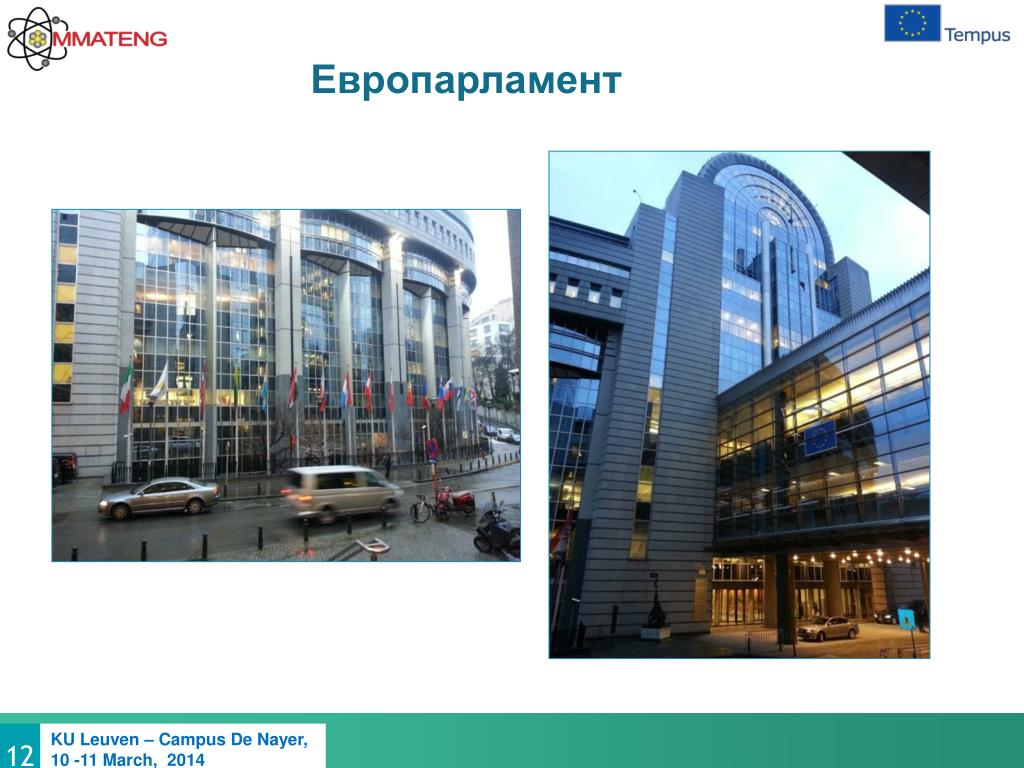 MMATENG

Tempus

Европарламент

12

KU Leuven – Campus De Nayer, 10 -11 March, 2014